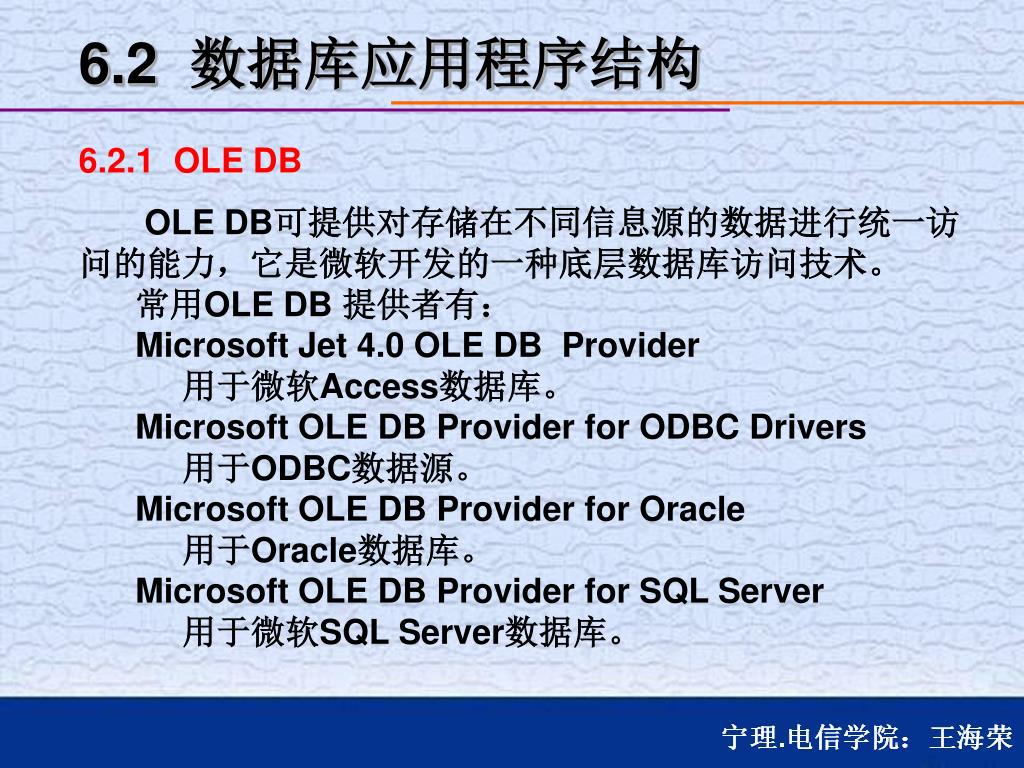 6.2 数据库应用程序结构

6.2.1 OLE DB

OLE DB可提供对存储在不同信息源的数据进行统一访问的能力，它是微软开发的一种底层数据库访问技术。

常用OLE DB 提供者有：

Microsoft Jet 4.0 OLE DB Provider
用于微软Access数据库。

Microsoft OLE DB Provider for ODBC Drivers
用于ODBC数据源。

Microsoft OLE DB Provider for Oracle
用于Oracle数据库。

Microsoft OLE DB Provider for SQL Server
用于微软SQL Server数据库。

宁理.电信学院：王海荣